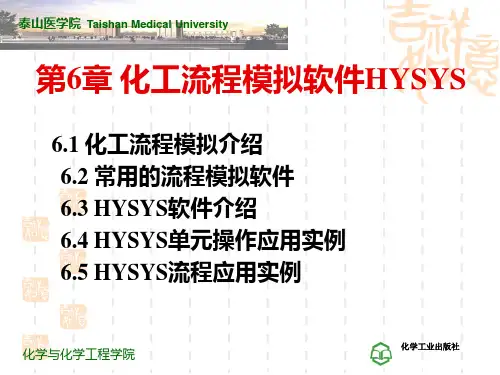 泰山医学院 Taishan Medical University

第6章 化工流程模拟软件HYSYS

6.1 化工流程模拟介绍
6.2 常用的流程模拟软件
6.3 HYSYS软件介绍
6.4 HYSYS单元操作应用实例
6.5 HYSYS流程应用实例

化学与化学工程学院

化学工业出版社